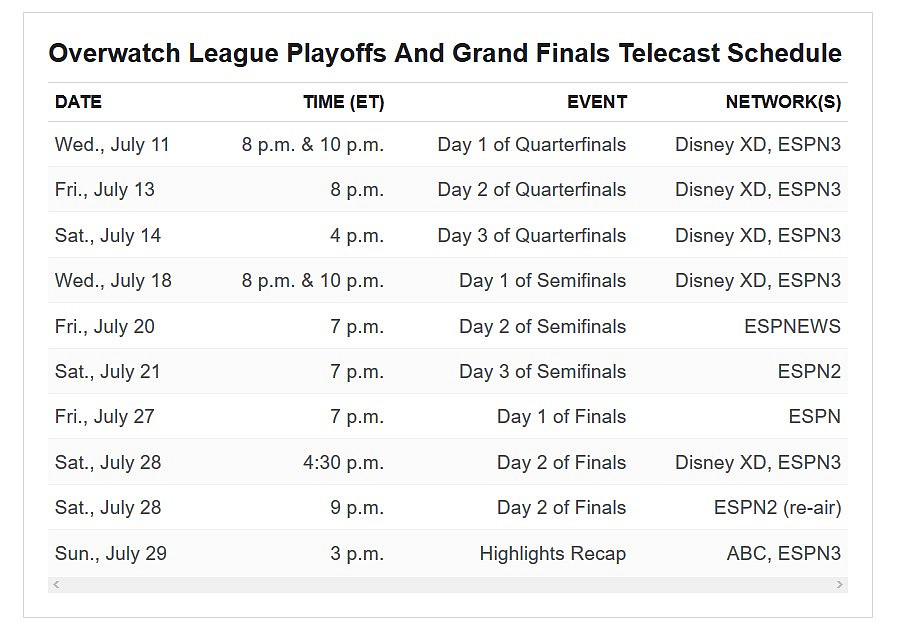 Overwatch League Playoffs And Grand Finals Telecast Schedule

| DATE | TIME (ET) | EVENT | NETWORK(S) |
|---|---|---|---|
| Wed., July 11 | 8 p.m. & 10 p.m. | Day 1 of Quarterfinals | Disney XD, ESPN3 |
| Fri., July 13 | 8 p.m. | Day 2 of Quarterfinals | Disney XD, ESPN3 |
| Sat., July 14 | 4 p.m. | Day 3 of Quarterfinals | Disney XD, ESPN3 |
| Wed., July 18 | 8 p.m. & 10 p.m. | Day 1 of Semifinals | Disney XD, ESPN3 |
| Fri., July 20 | 7 p.m. | Day 2 of Semifinals | ESPNEWS |
| Sat., July 21 | 7 p.m. | Day 3 of Semifinals | ESPN2 |
| Fri., July 27 | 7 p.m. | Day 1 of Finals | ESPN |
| Sat., July 28 | 4:30 p.m. | Day 2 of Finals | Disney XD, ESPN3 |
| Sat., July 28 | 9 p.m. | Day 2 of Finals | ESPN2 (re-air) |
| Sun., July 29 | 3 p.m. | Highlights Recap | ABC, ESPN3 |